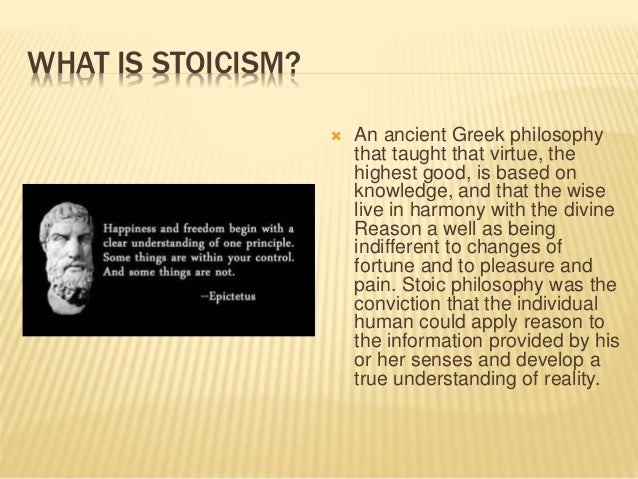 WHAT IS STOICISM?

Happiness and freedom begin with a clear understanding of one principle. Some things are within your control. And some things are not.

—Epictetus

An ancient Greek philosophy that taught that virtue, the highest good, is based on knowledge, and that the wise live in harmony with the divine Reason a well as being indifferent to changes of fortune and to pleasure and pain. Stoic philosophy was the conviction that the individual human could apply reason to the information provided by his or her senses and develop a true understanding of reality.